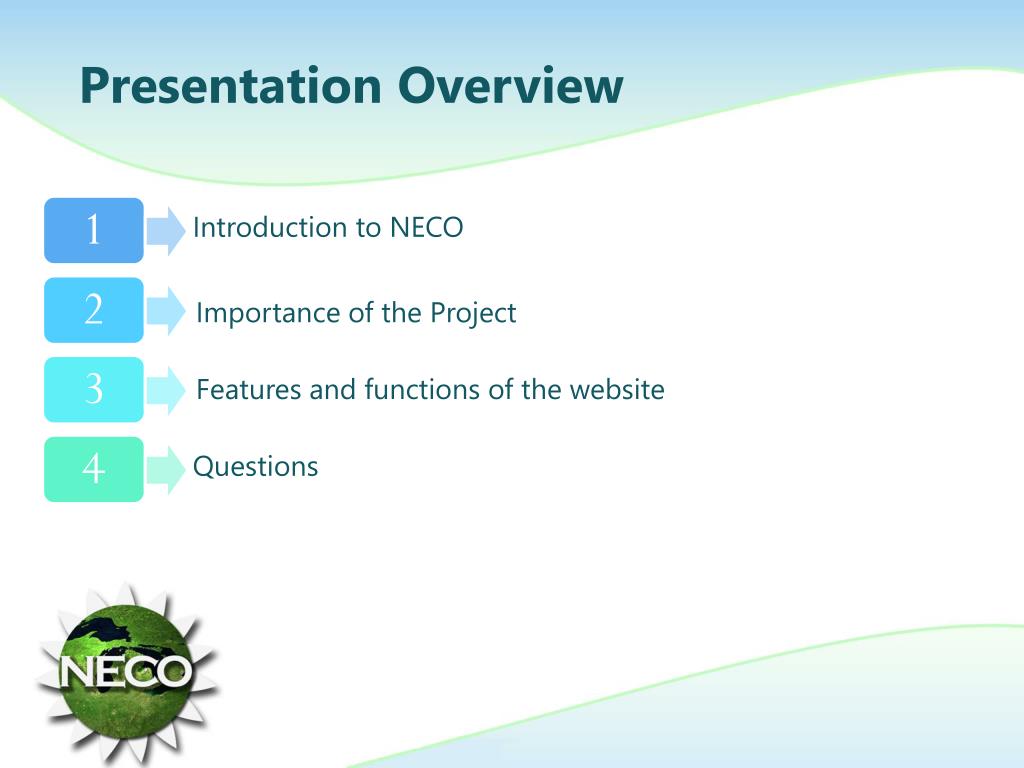 Presentation Overview

1 Introduction to NECO

2 Importance of the Project

3 Features and functions of the website

4 Questions

NECO